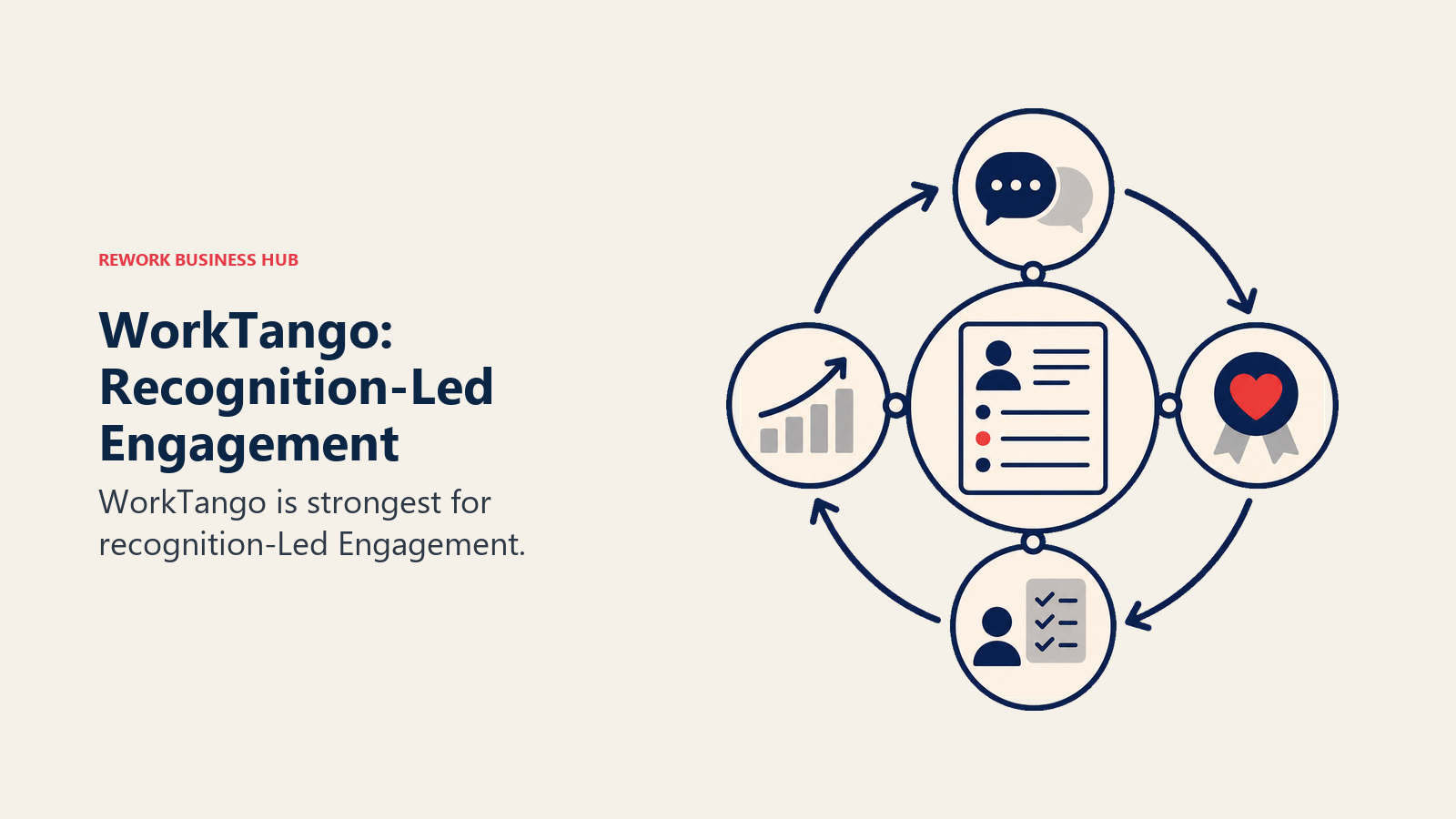 REWORK BUSINESS HUB

WorkTango: Recognition-Led Engagement

WorkTango is strongest for recognition-Led Engagement.